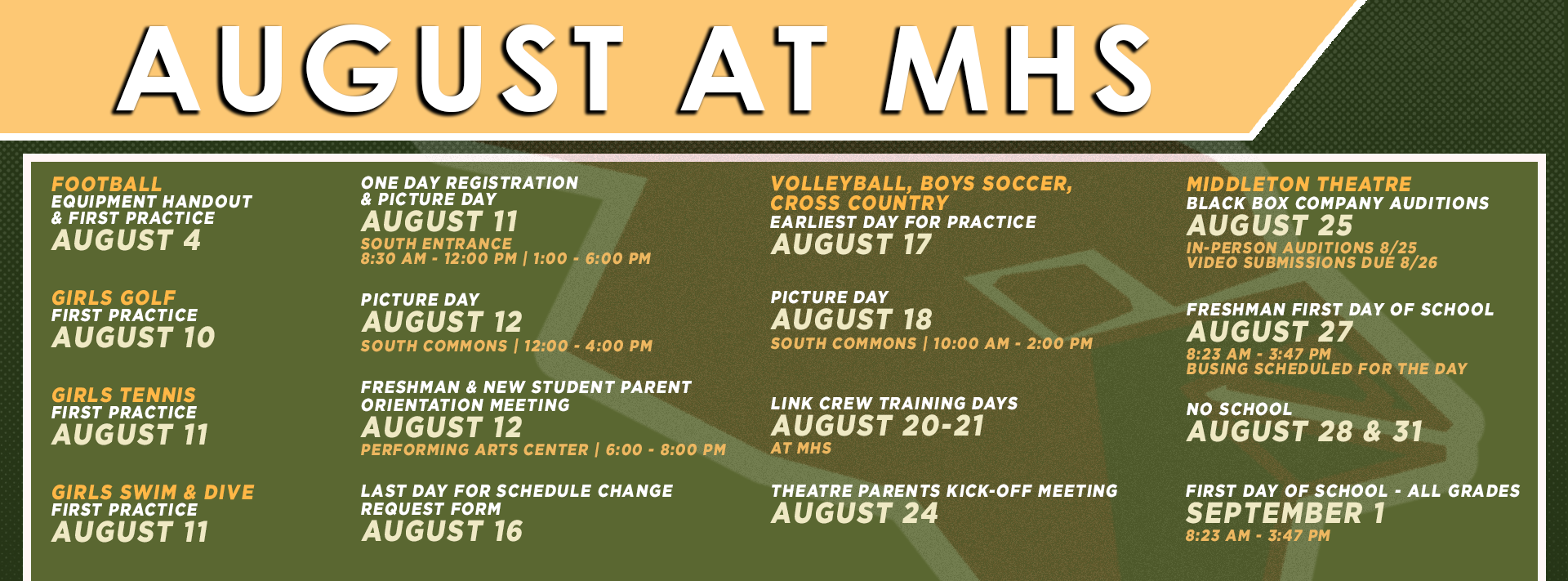 AUGUST AT MHS

FOOTBALL
EQUIPMENT HANDOUT & FIRST PRACTICE
AUGUST 4

GIRLS GOLF
FIRST PRACTICE
AUGUST 10

GIRLS TENNIS
FIRST PRACTICE
AUGUST 11

GIRLS SWIM & DIVE
FIRST PRACTICE
AUGUST 11

ONE DAY REGISTRATION & PICTURE DAY
AUGUST 11
SOUTH ENTRANCE
8:30 AM - 12:00 PM | 1:00 - 6:00 PM

PICTURE DAY
AUGUST 12
SOUTH COMMONS | 12:00 - 4:00 PM

FRESHMAN & NEW STUDENT PARENT ORIENTATION MEETING
AUGUST 12
PERFORMING ARTS CENTER | 6:00 - 8:00 PM

LAST DAY FOR SCHEDULE CHANGE REQUEST FORM
AUGUST 16

VOLLEYBALL, BOYS SOCCER, CROSS COUNTRY
EARLIEST DAY FOR PRACTICE
AUGUST 17

PICTURE DAY
AUGUST 18
SOUTH COMMONS | 10:00 AM - 2:00 PM

LINK CREW TRAINING DAYS
AUGUST 20-21
AT MHS

THEATRE PARENTS KICK-OFF MEETING
AUGUST 24

MIDDLETON THEATRE
BLACK BOX COMPANY AUDITIONS
AUGUST 25
IN-PERSON AUDITIONS 8/25
VIDEO SUBMISSIONS DUE 8/26

FRESHMAN FIRST DAY OF SCHOOL
AUGUST 27
8:23 AM - 3:47 PM
BUSING SCHEDULED FOR THE DAY

NO SCHOOL
AUGUST 28 & 31

FIRST DAY OF SCHOOL - ALL GRADES
SEPTEMBER 1
8:23 AM - 3:47 PM